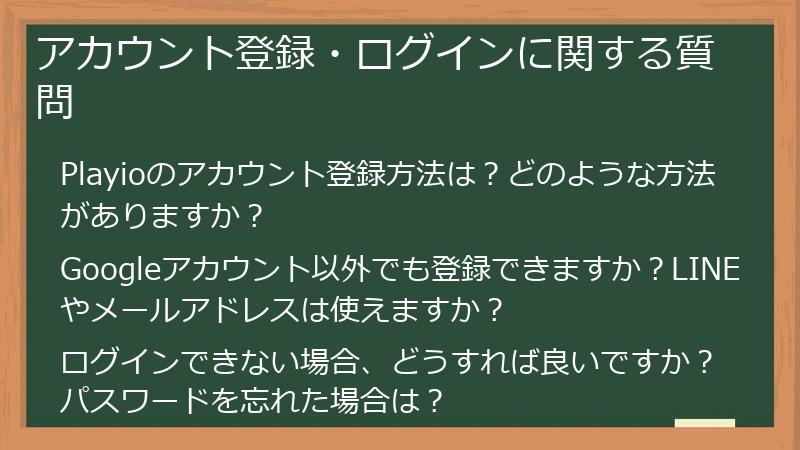 アカウント登録・ログインに関する質問

Playioのアカウント登録方法は？どのような方法がありますか？

Googleアカウント以外でも登録できますか？LINEやメールアドレスは使えますか？

ログインできない場合、どうすれば良いですか？パスワードを忘れた場合は？